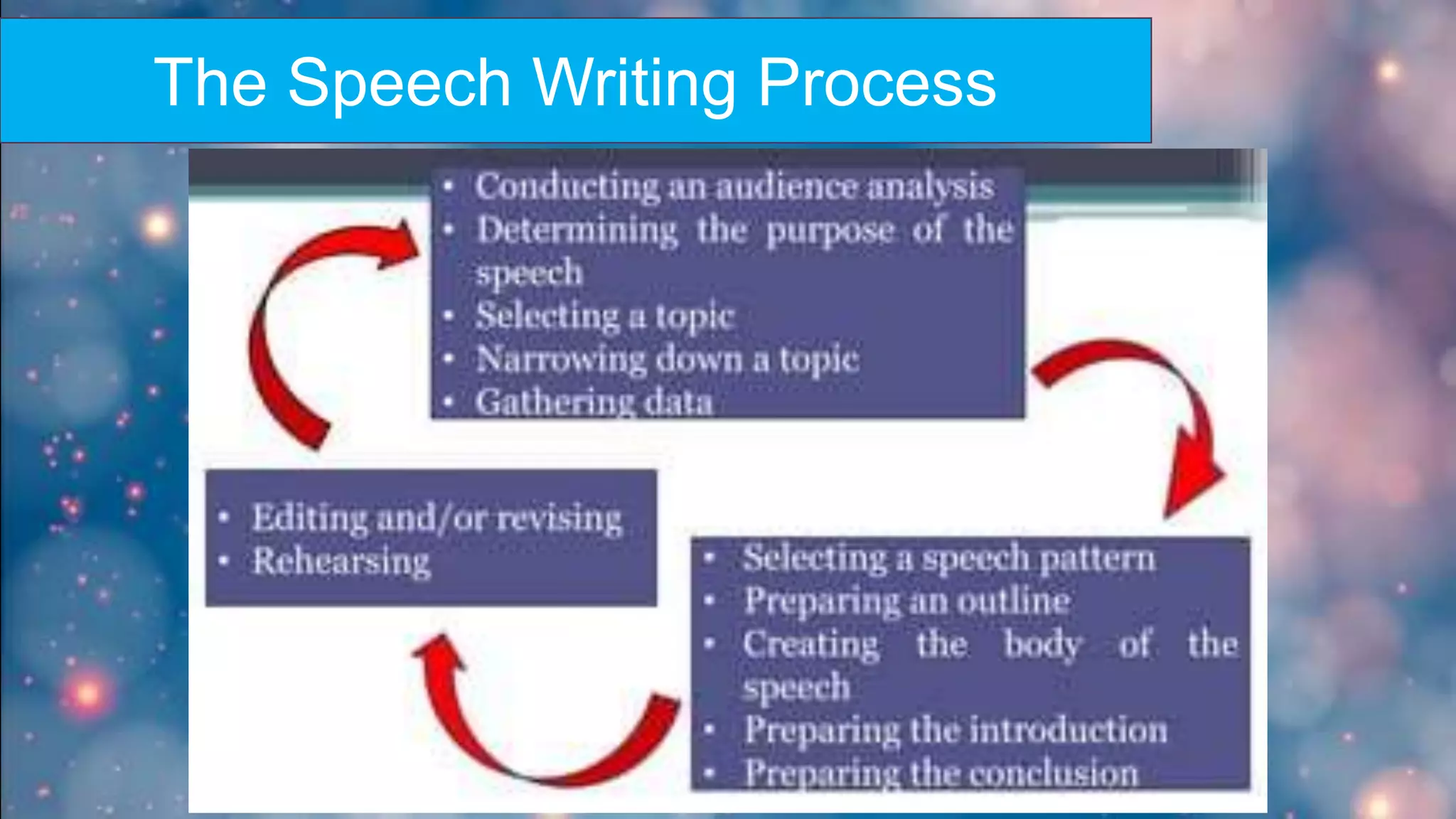 The Speech Writing Process

• Conducting an audience analysis
• Determining the purpose of the speech
• Selecting a topic
• Narrowing down a topic
• Gathering data

• Selecting a speech pattern
• Preparing an outline
• Creating the body of the speech
• Preparing the introduction
• Preparing the conclusion

• Editing and/or revising
• Rehearsing